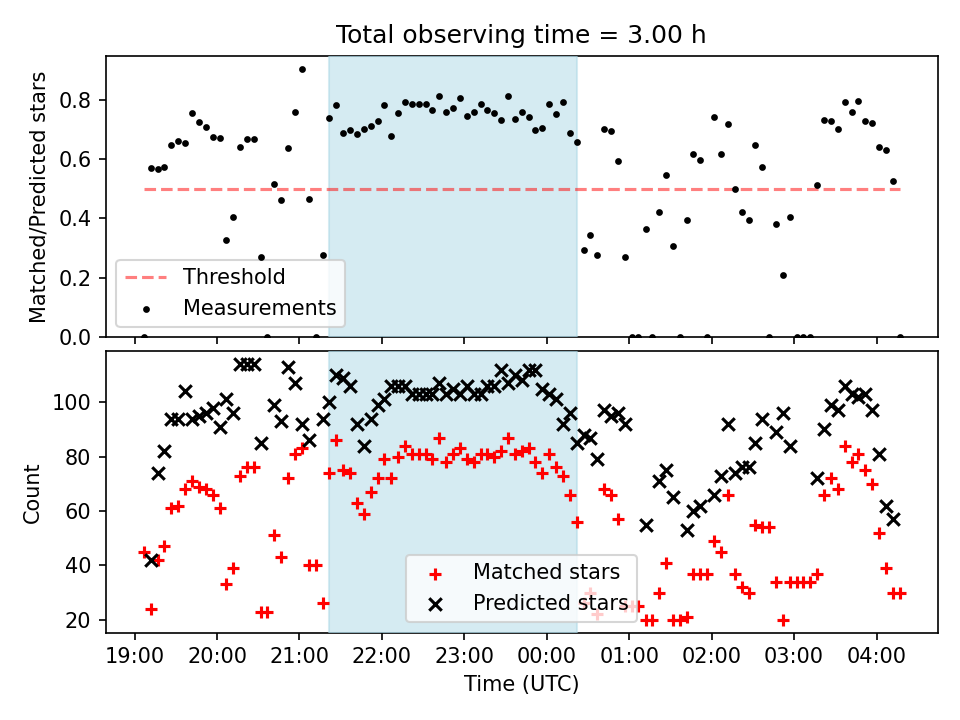 Total observing time = 3.00 h

Matched/Predicted stars

0.8
0.6
0.4
0.2
0.0

Threshold
Measurements

Count

100
80
60
40
20

Matched stars
Predicted stars

19:00 20:00 21:00 22:00 23:00 00:00 01:00 02:00 03:00 04:00

Time (UTC)